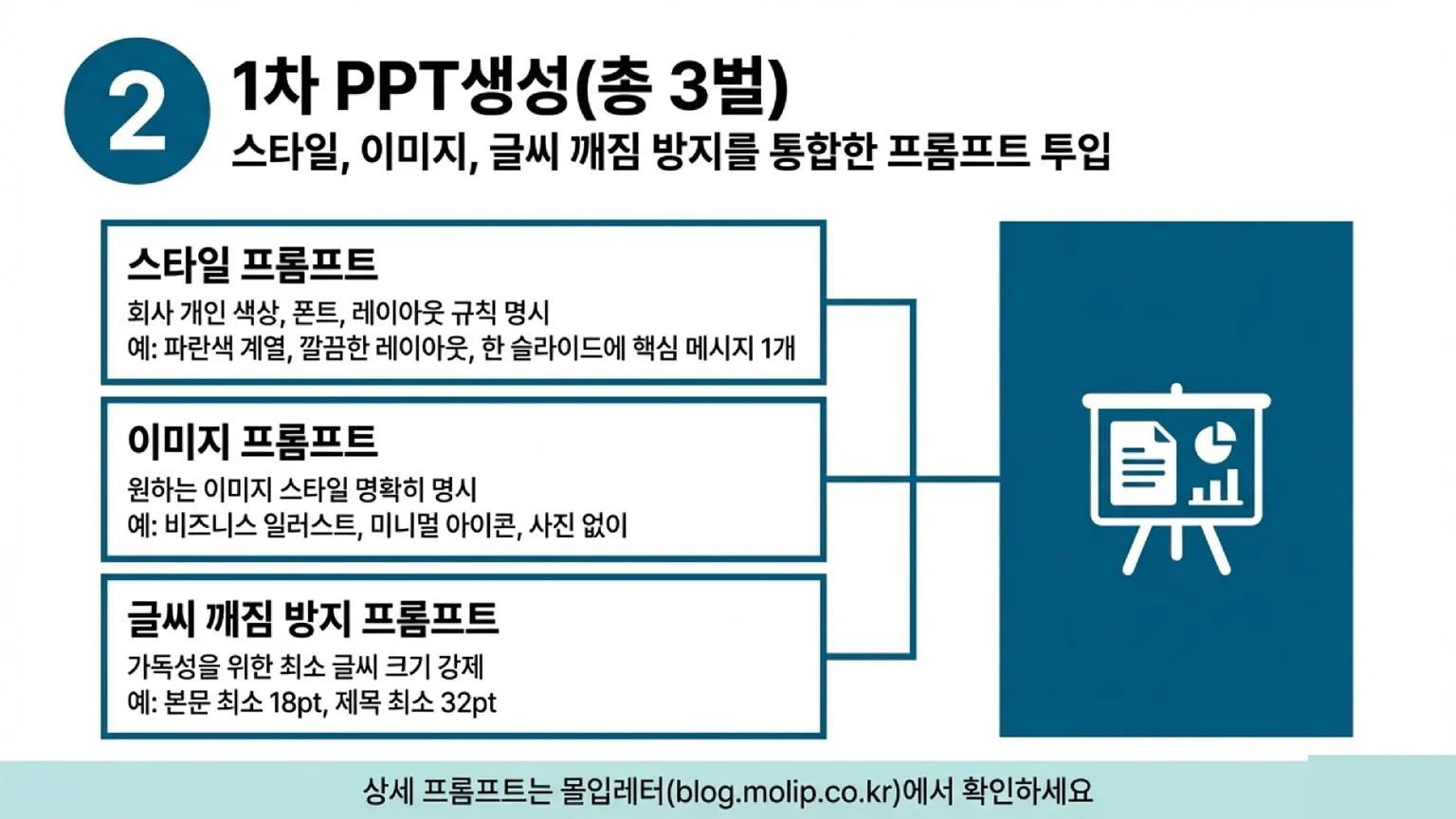 2

1차 PPT생성(총 3벌)

스타일, 이미지, 글씨 깨짐 방지를 통합한 프롬프트 투입

스타일 프롬프트

회사 개인 색상, 폰트, 레이아웃 규칙 명시
예: 파란색 계열, 깔끔한 레이아웃, 한 슬라이드에 핵심 메시지 1개

이미지 프롬프트

원하는 이미지 스타일 명확히 명시
예: 비즈니스 일러스트, 미니멀 아이콘, 사진 없이

글씨 깨짐 방지 프롬프트

가독성을 위한 최소 글씨 크기 강제
예: 본문 최소 18pt, 제목 최소 32pt

상세 프롬프트는 몰입레터(blog.molip.co.kr)에서 확인하세요